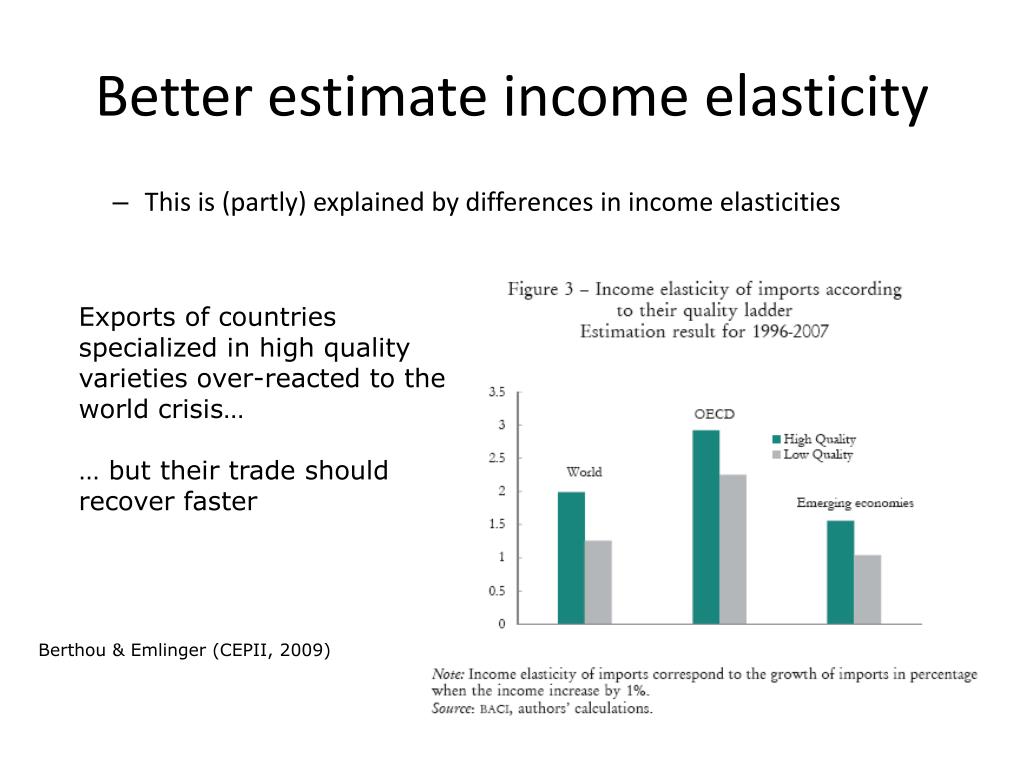 Better estimate income elasticity

– This is (partly) explained by differences in income elasticities

Exports of countries specialized in high quality varieties over-reacted to the world crisis…

… but their trade should recover faster

Berthou & Emlinger (CEPII, 2009)

Figure 3 – Income elasticity of imports according to their quality ladder
Estimation result for 1996-2007

3.5
3
2.5
2
1.5
1
0.5
0

World
OECD
Emerging economies

High Quality
Low Quality

Note: Income elasticity of imports correspond to the growth of imports in percentage when the income increase by 1%.
Source: BACI, authors' calculations.